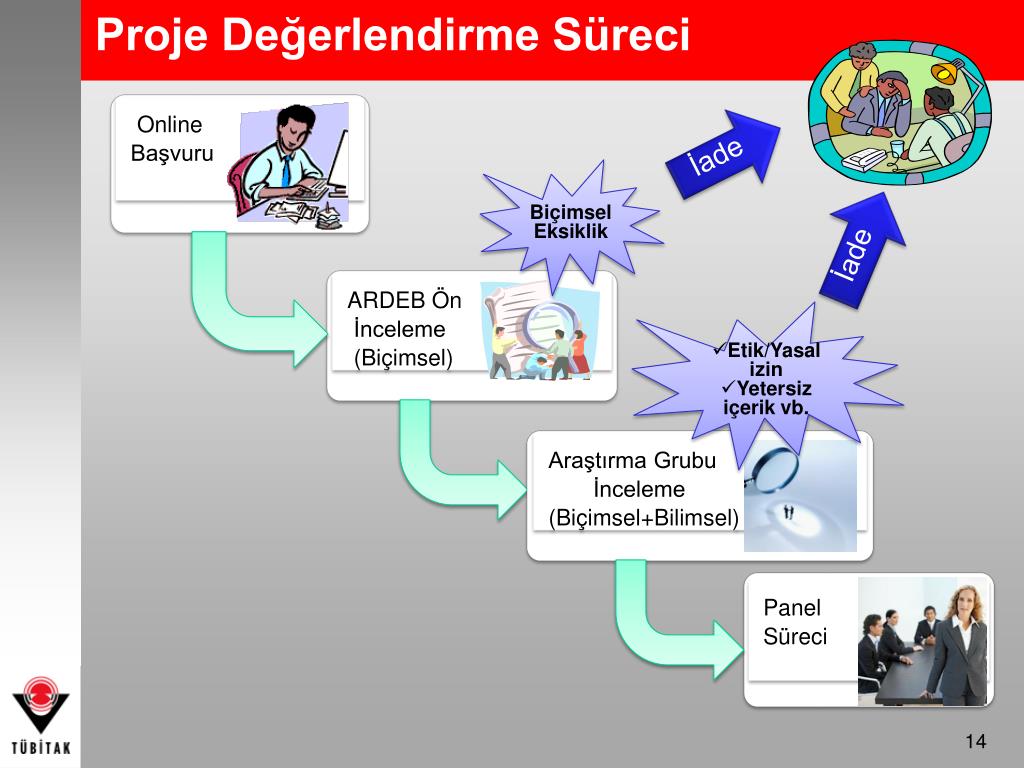 Proje Değerlendirme Süreci

Online Başvuru

Biçimsel Eksiklik

İade

İade

ARDEB Ön İnceleme (Biçimsel)

✓Etik/Yasal izin
✓Yetersiz içerik vb.

Araştırma Grubu İnceleme (Biçimsel+Bilimsel)

Panel Süreci

TÜBİTAK

14